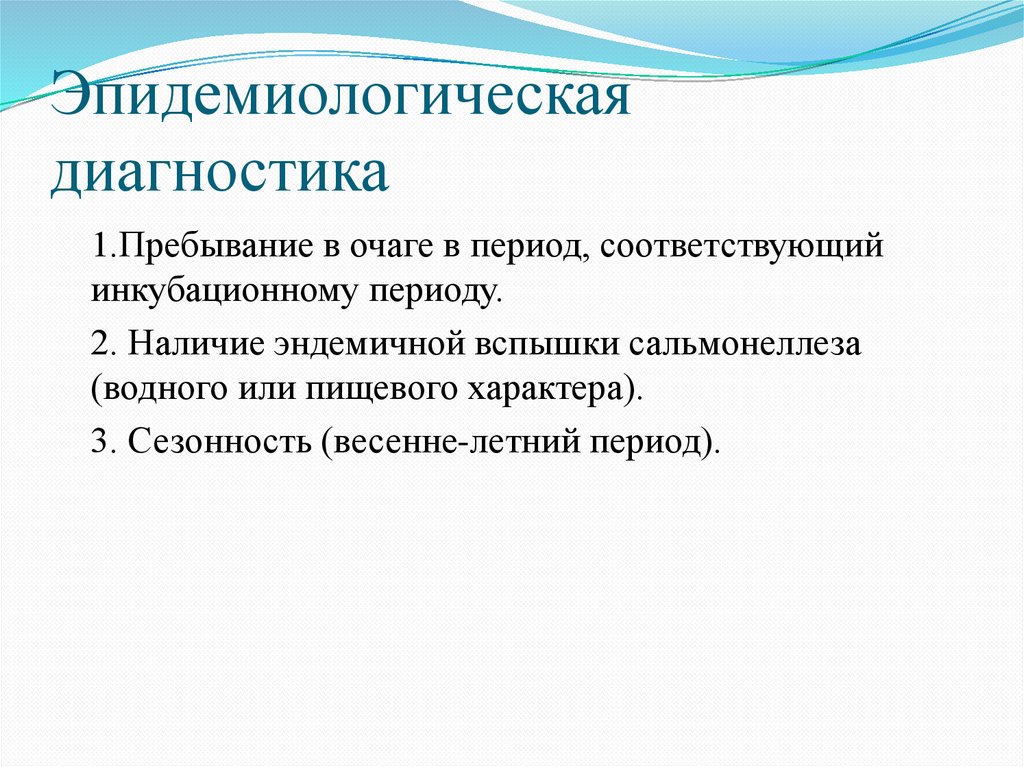 Эпидемиологическая диагностика

1.Пребывание в очаге в период, соответствующий инкубационному периоду.

2. Наличие эндемичной вспышки сальмонеллеза (водного или пищевого характера).

3. Сезонность (весенне-летний период).